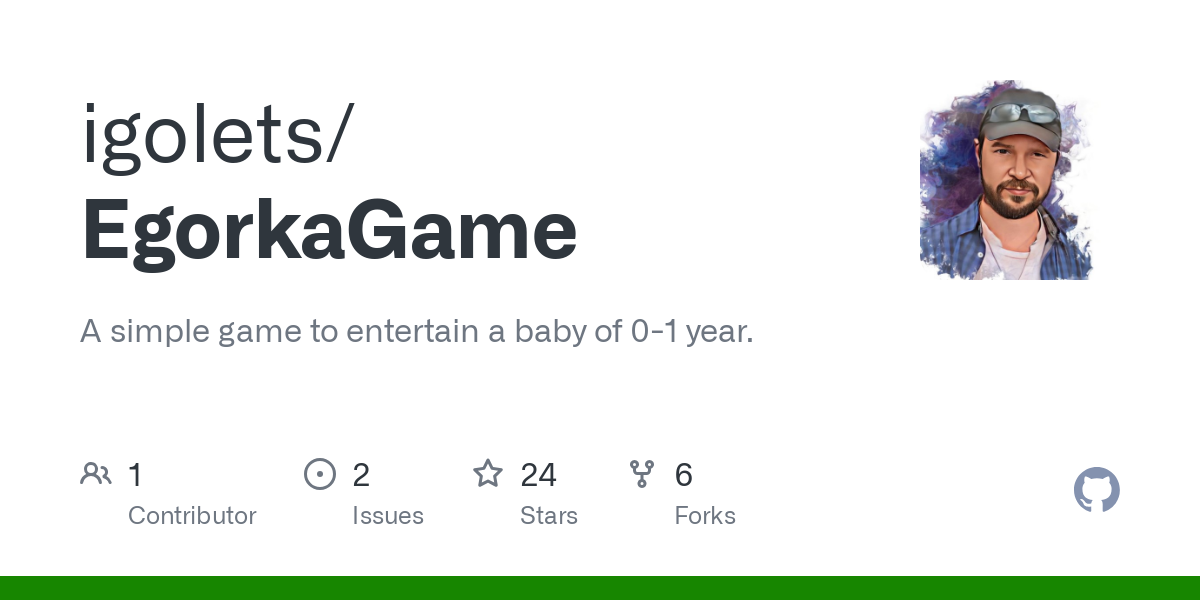 igolets/
EgorkaGame

A simple game to entertain a baby of 0-1 year.

1
Contributor

2
Issues

24
Stars

6
Forks